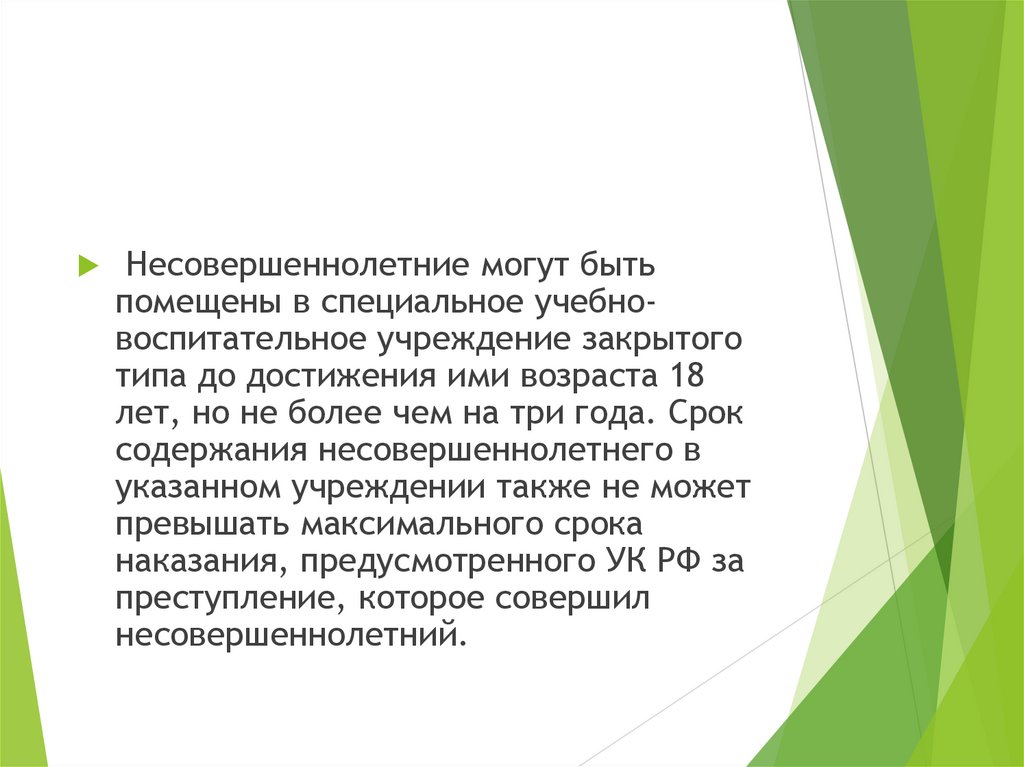 Несовершеннолетние могут быть помещены в специальное учебно-воспитательное учреждение закрытого типа до достижения ими возраста 18 лет, но не более чем на три года. Срок содержания несовершеннолетнего в указанном учреждении также не может превышать максимального срока наказания, предусмотренного УК РФ за преступление, которое совершил несовершеннолетний.